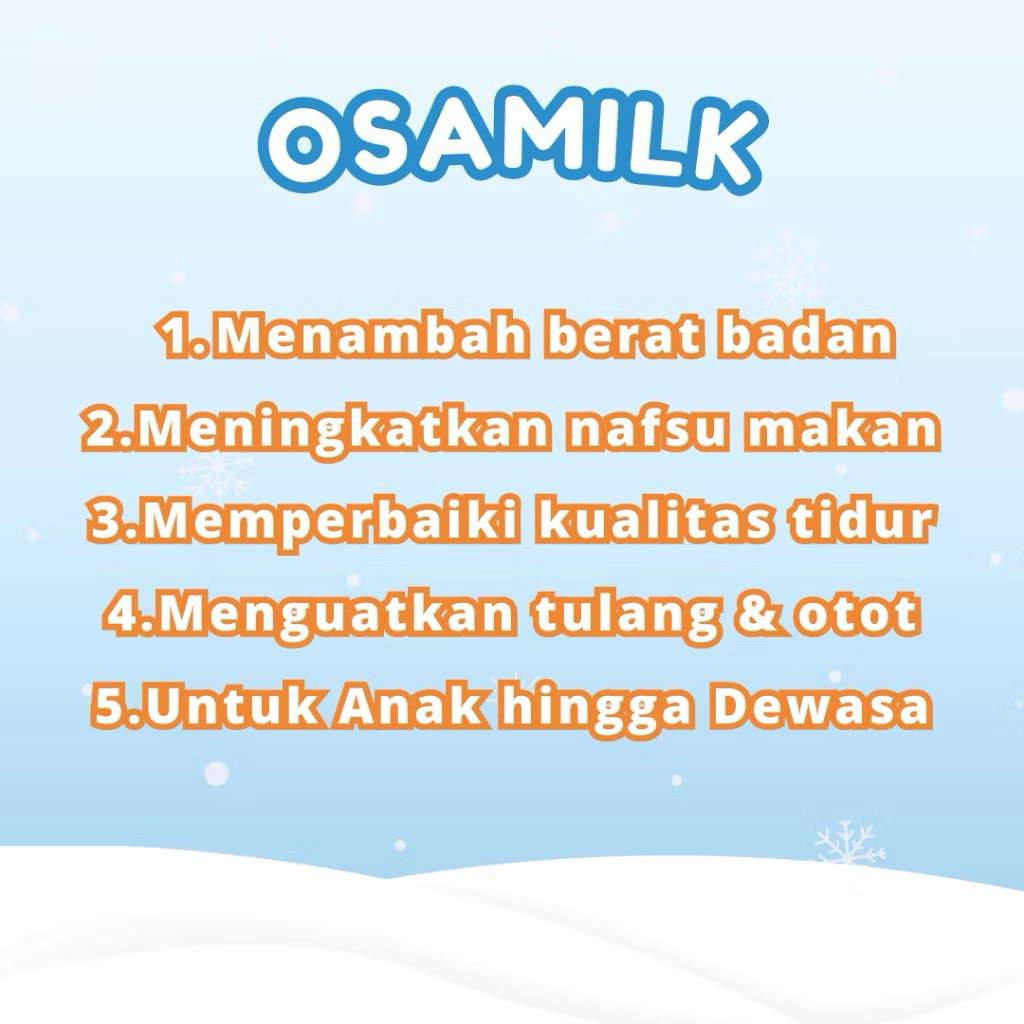 OSAMILK

1.Menambah berat badan
2.Meningkatkan nafsu makan
3.Memperbaiki kualitas tidur
4.Menguatkan tulang & otot
5.Untuk Anak hingga Dewasa